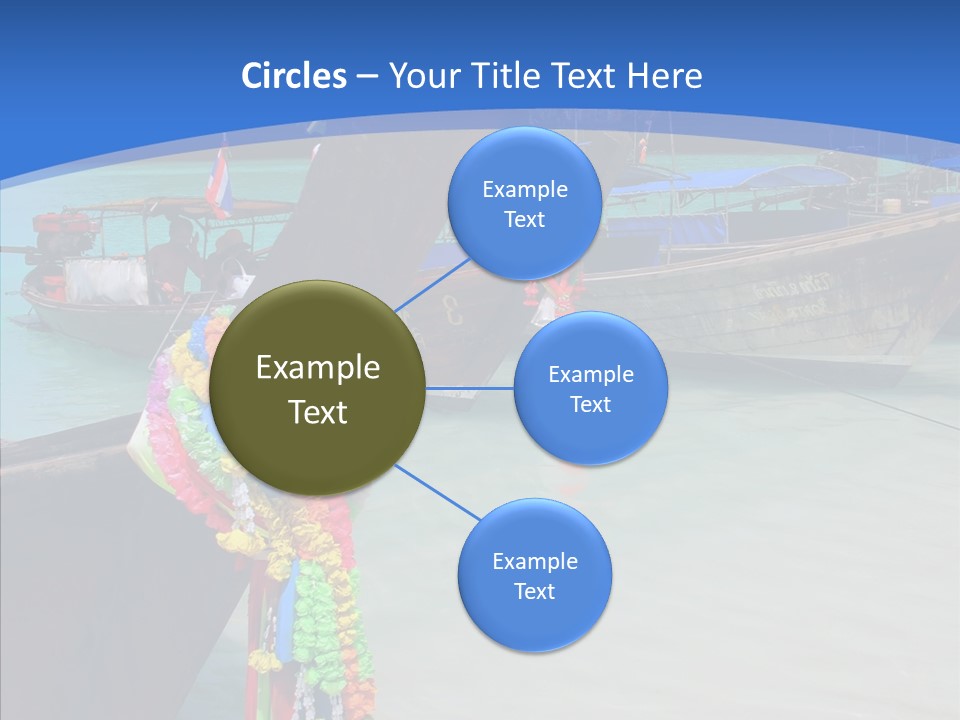 Circles – Your Title Text Here

Example Text

Example Text

Example Text

Example Text